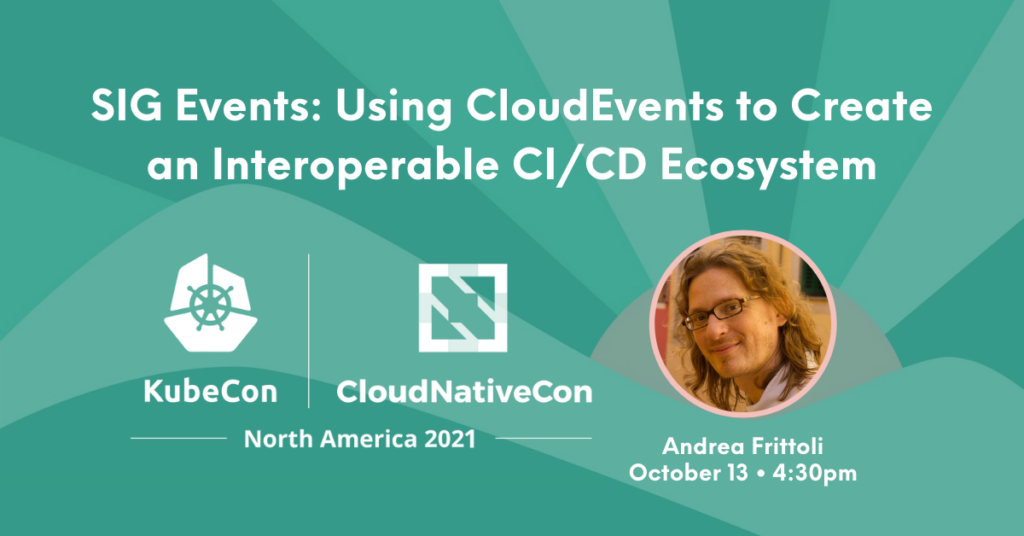 SIG Events: Using CloudEvents to Create an Interoperable CI/CD Ecosystem

KubeCon

CloudNativeCon

North America 2021

Andrea Frittoli
October 13 • 4:30pm